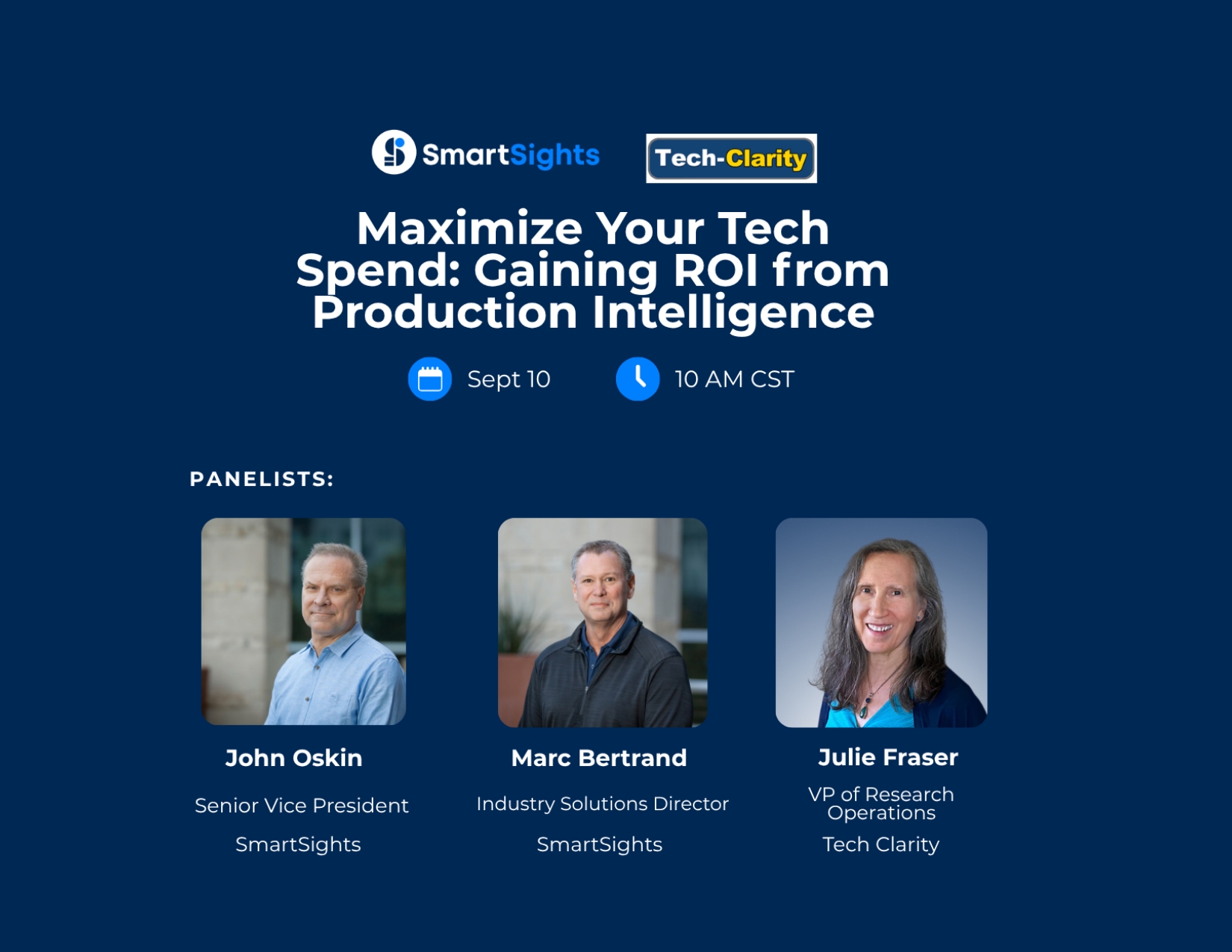 SmartSights Tech-Clarity

Maximize Your Tech Spend: Gaining ROI from Production Intelligence

Sept 10 10 AM CST

PANELISTS:

John Oskin
Senior Vice President
SmartSights

Marc Bertrand
Industry Solutions Director
SmartSights

Julie Fraser
VP of Research Operations
Tech Clarity